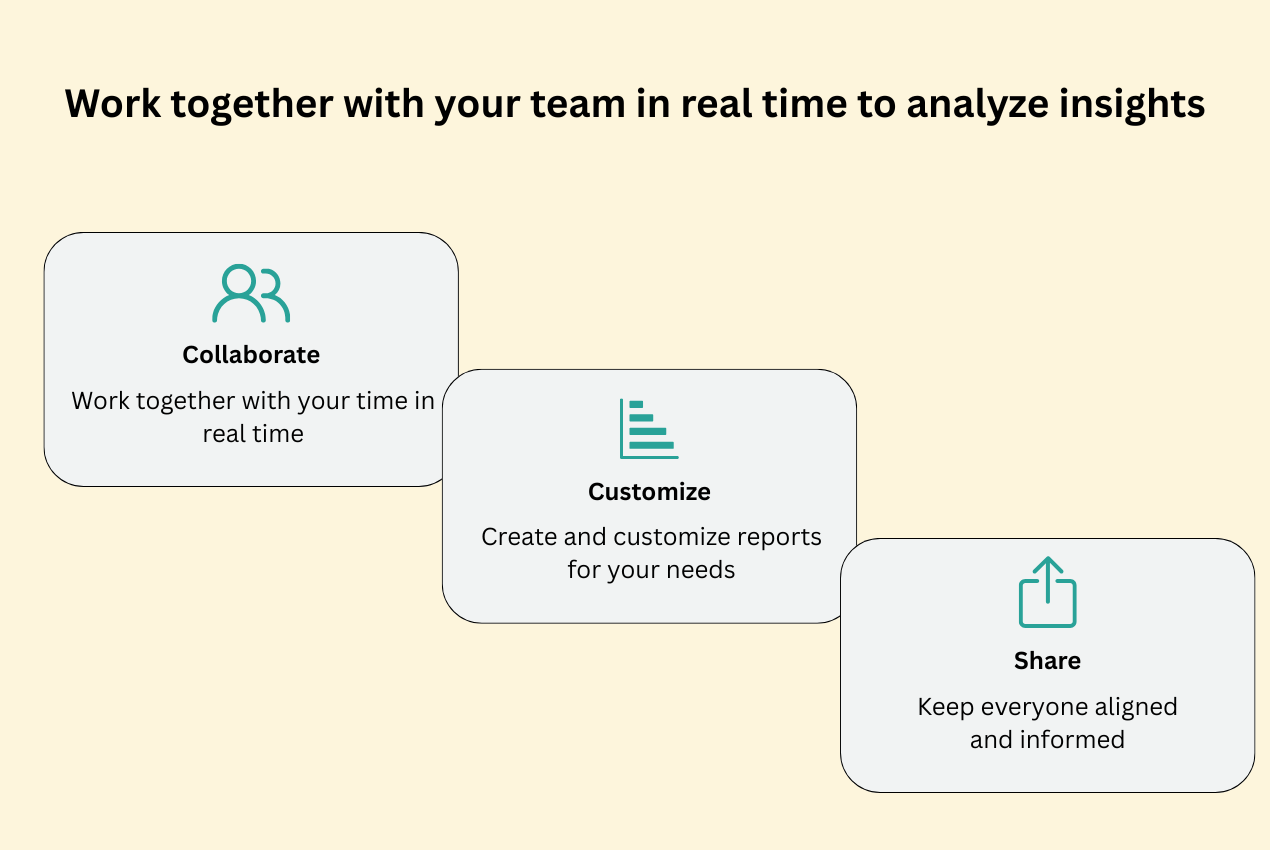 Work together with your team in real time to analyze insights

Collaborate

Work together with your time in real time

Customize

Create and customize reports for your needs

Share

Keep everyone aligned and informed